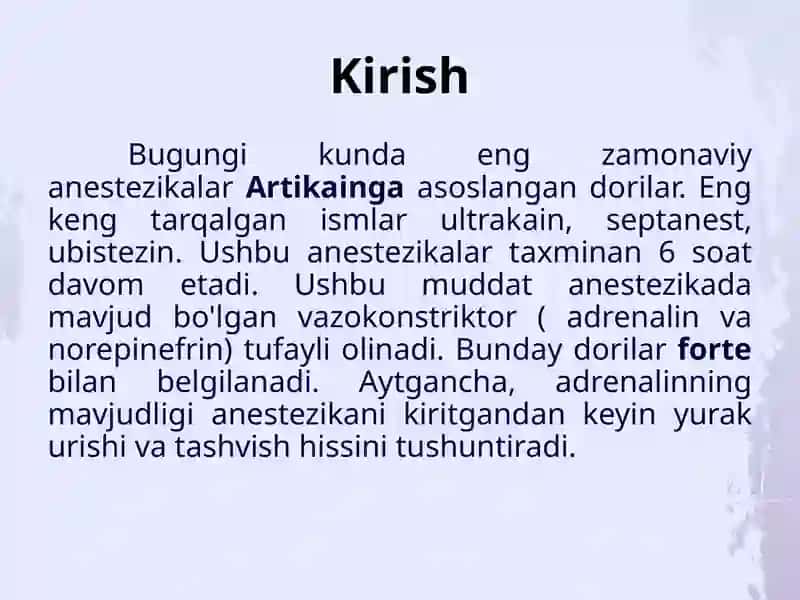 Kirish

Bugungi kunda eng zamonaviy anestezikalar Artikainga asoslangan dorilar. Eng keng tarqalgan ismlar ultrakain, septanest, ubistezin. Ushbu anestezikalar taxminan 6 soat davom etadi. Ushbu muddat anestezikada mavjud bo'lgan vazokonstriktor ( adrenalin va norepinefrin) tufayli olinadi. Bunday dorilar forte bilan belgilanadi. Aytgancha, adrenalinning mavjudligi anestezikani kiritgandan keyin yurak urishi va tashvish hissini tushuntiradi.